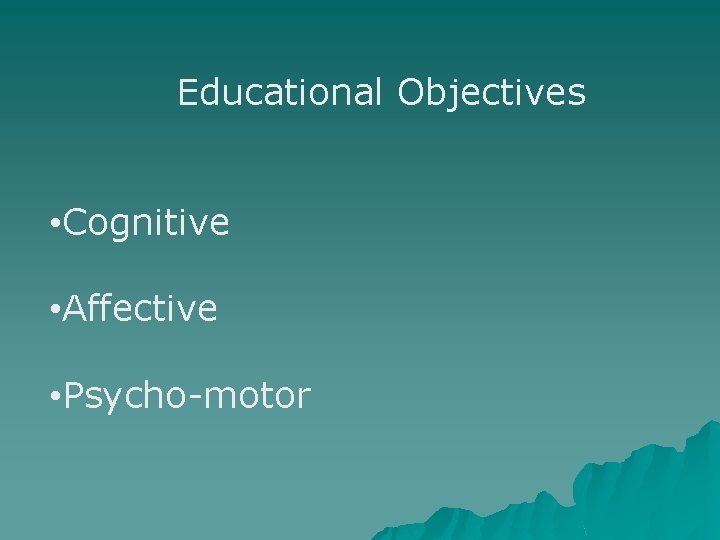 Educational Objectives

•Cognitive

•Affective

•Psycho-motor